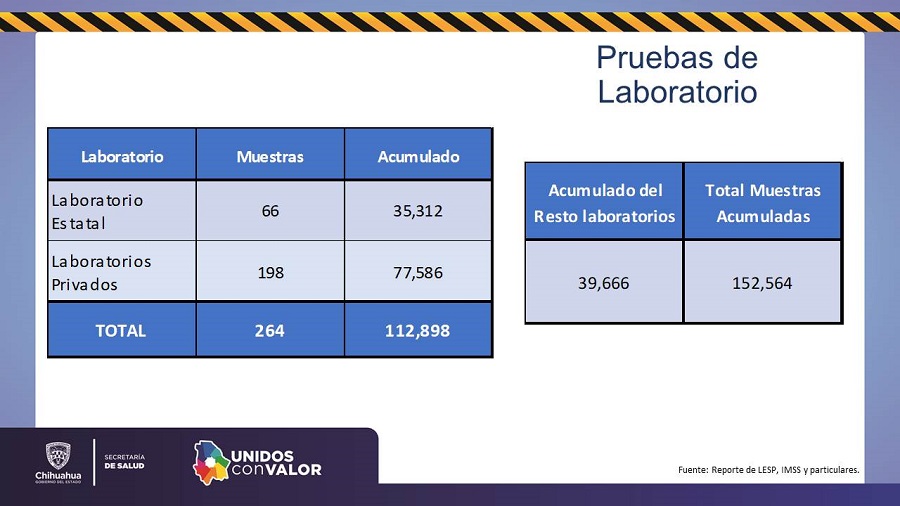 Pruebas de Laboratorio

| Laboratorio | Muestras | Acumulado |
|---|---|---|
| Laboratorio Estatal | 66 | 35,312 |
| Laboratorios Privados | 198 | 77,586 |
| TOTAL | 264 | 112,898 |

| Acumulado del Resto laboratorios | Total Muestras Acumuladas |
|---|---|
| 39,666 | 152,564 |

Chihuahua GOBIERNO DEL ESTADO

SECRETARÍA DE SALUD

UNIDOS con VALOR

Fuente: Reporte de LESP, IMSS y particulares.